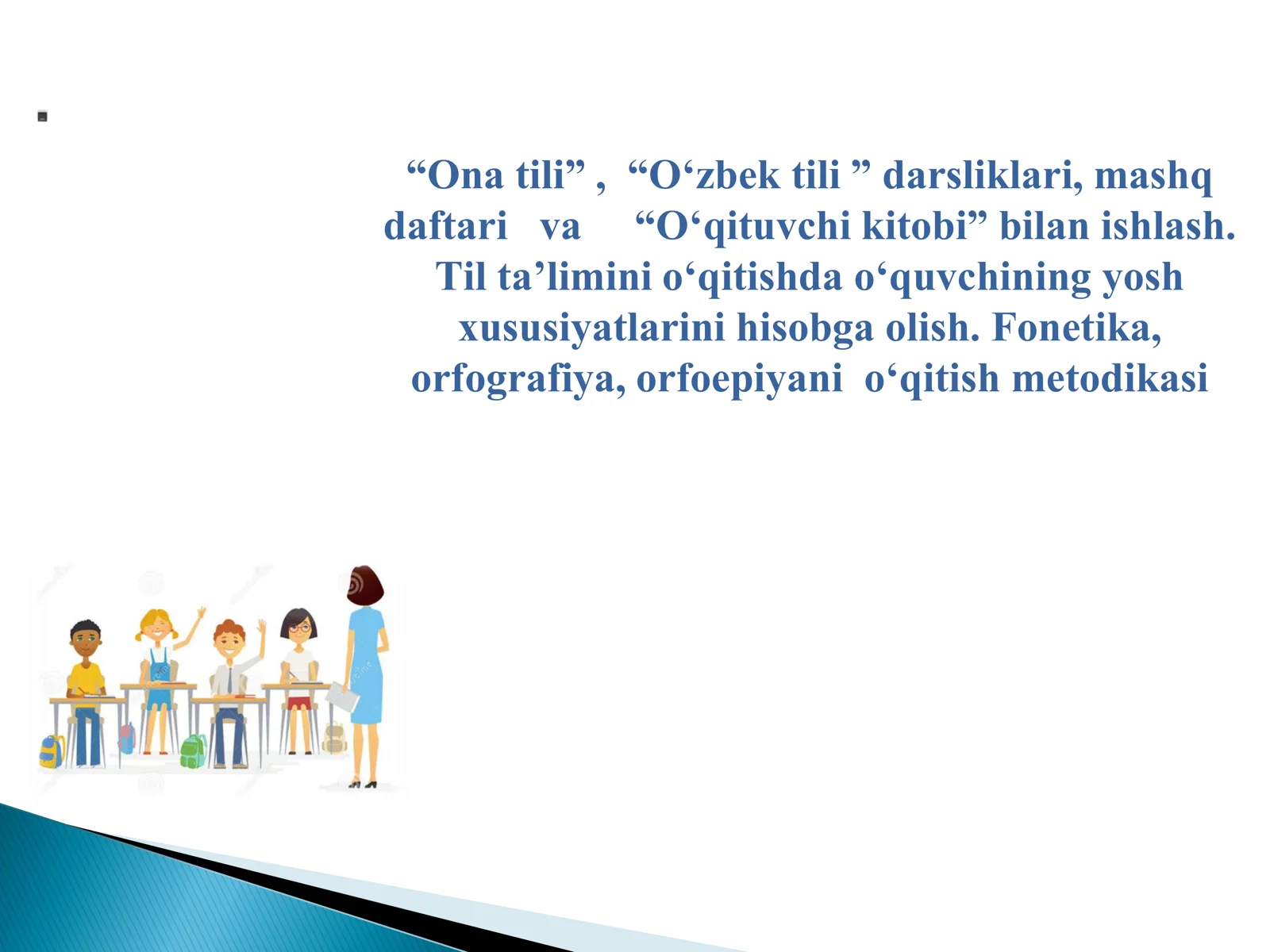 “Ona tili” , “O‘zbek tili ” darsliklari, mashq daftari va “O‘qituvchi kitobi” bilan ishlash. Til ta’limini o‘qitishda o‘quvchining yosh xususiyatlarini hisobga olish. Fonetika, orfografiya, orfoepiyani o‘qitish metodikasi